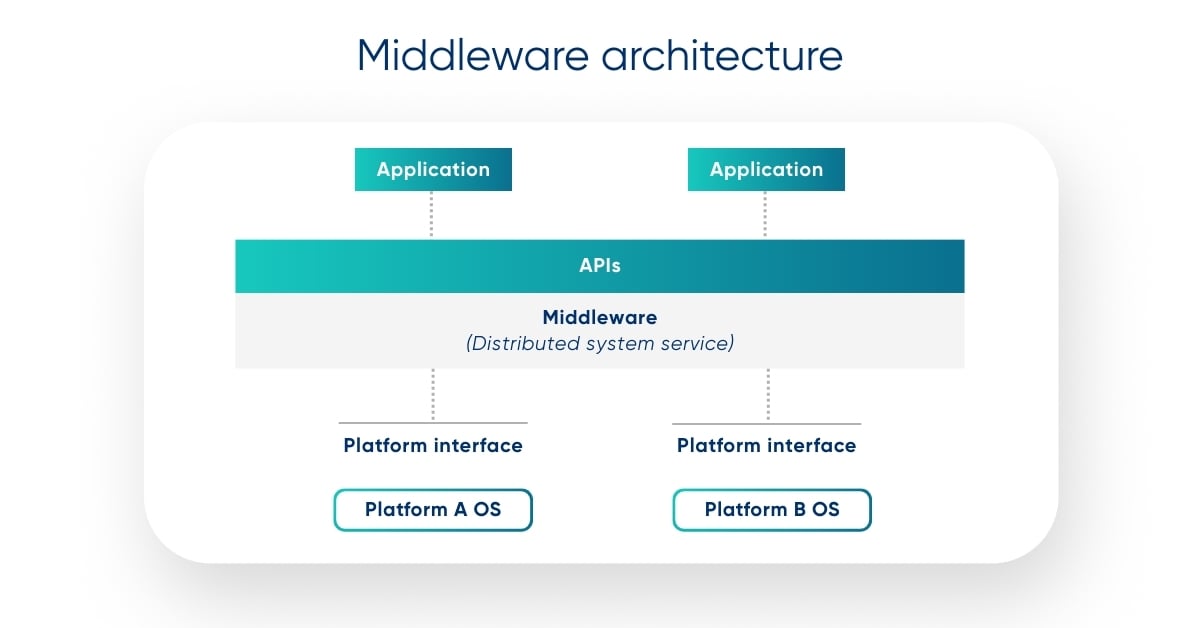 Middleware architecture

Application

Application

APIs

Middleware
(Distributed system service)

Platform interface

Platform interface

Platform A OS

Platform B OS